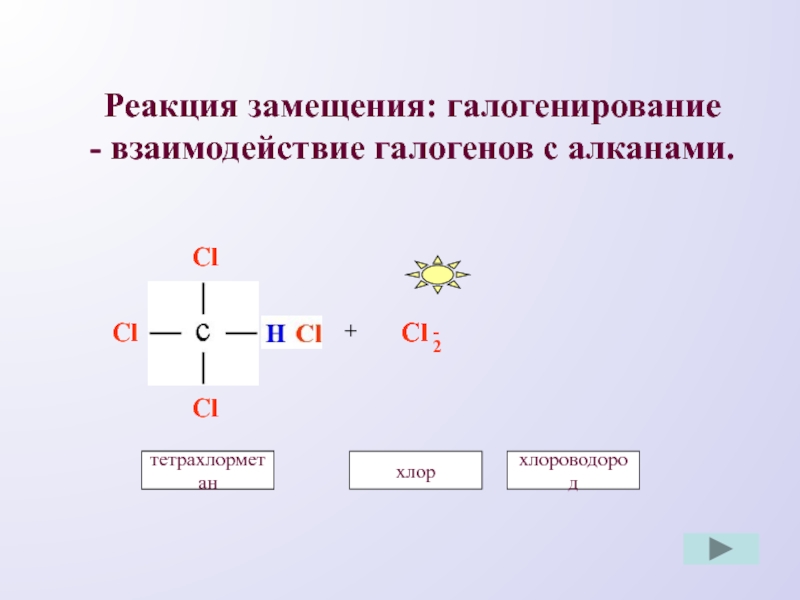 Реакция замещения: галогенирование - взаимодействие галогенов с алканами.

Cl

Cl — C — H Cl + $Cl_2$

Cl

тетрахлорметан

хлор

хлороводород